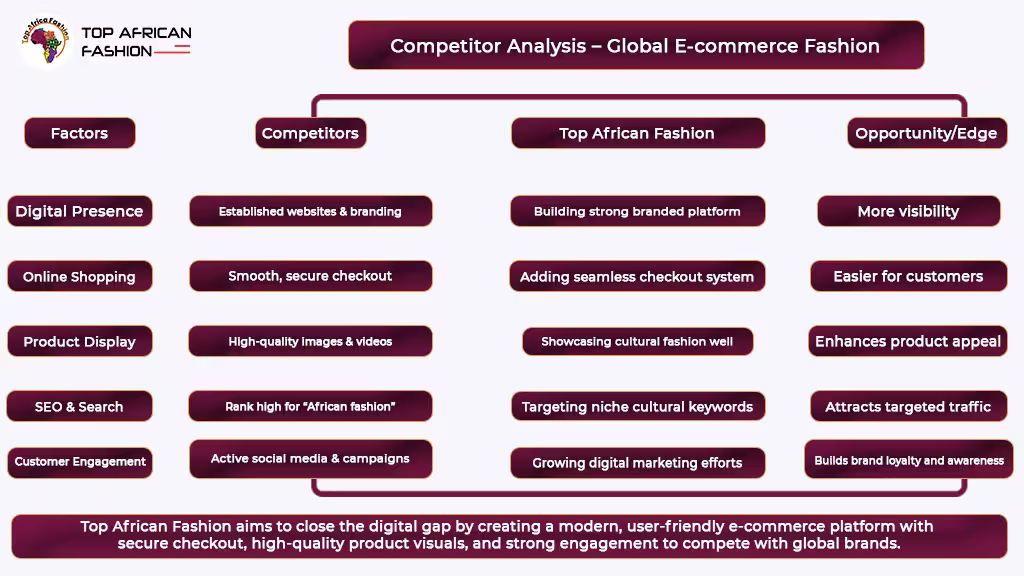 Top Africa Fashion
TOP AFRICAN FASHION

Competitor Analysis – Global E-commerce Fashion

| Factors | Competitors | Top African Fashion | Opportunity/Edge |
|---|---|---|---|
| Digital Presence | Established websites & branding | Building strong branded platform | More visibility |
| Online Shopping | Smooth, secure checkout | Adding seamless checkout system | Easier for customers |
| Product Display | High-quality images & videos | Showcasing cultural fashion well | Enhances product appeal |
| SEO & Search | Rank high for "African fashion" | Targeting niche cultural keywords | Attracts targeted traffic |
| Customer Engagement | Active social media & campaigns | Growing digital marketing efforts | Builds brand loyalty and awareness |

Top African Fashion aims to close the digital gap by creating a modern, user-friendly e-commerce platform with secure checkout, high-quality product visuals, and strong engagement to compete with global brands.